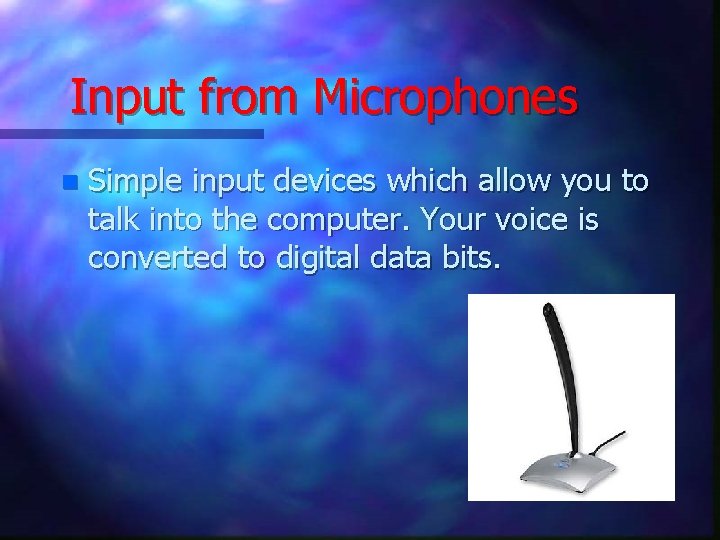 Input from Microphones

Simple input devices which allow you to talk into the computer. Your voice is converted to digital data bits.